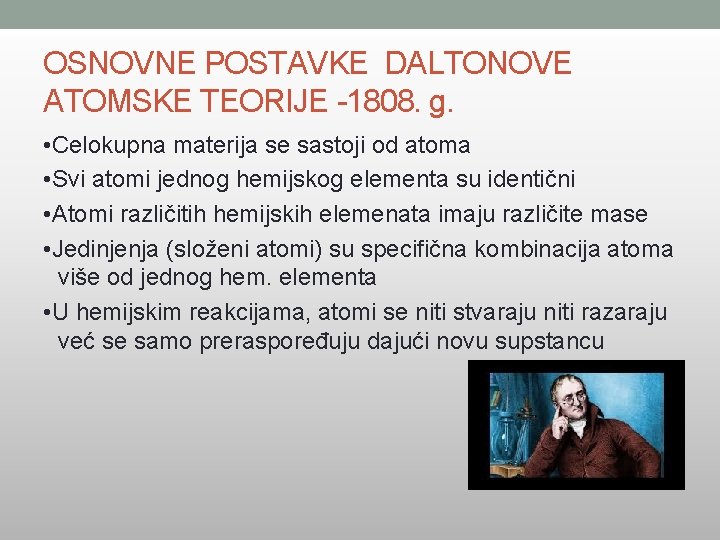 OSNOVNE POSTAVKE DALTONOVE ATOMSKE TEORIJE -1808. g.

•Celokupna materija se sastoji od atoma

•Svi atomi jednog hemijskog elementa su identični

•Atomi različitih hemijskih elemenata imaju različite mase

•Jedinjenja (složeni atomi) su specifična kombinacija atoma više od jednog hem. elementa

•U hemijskim reakcijama, atomi se niti stvaraju niti razaraju već se samo preraspoređuju dajući novu supstancu